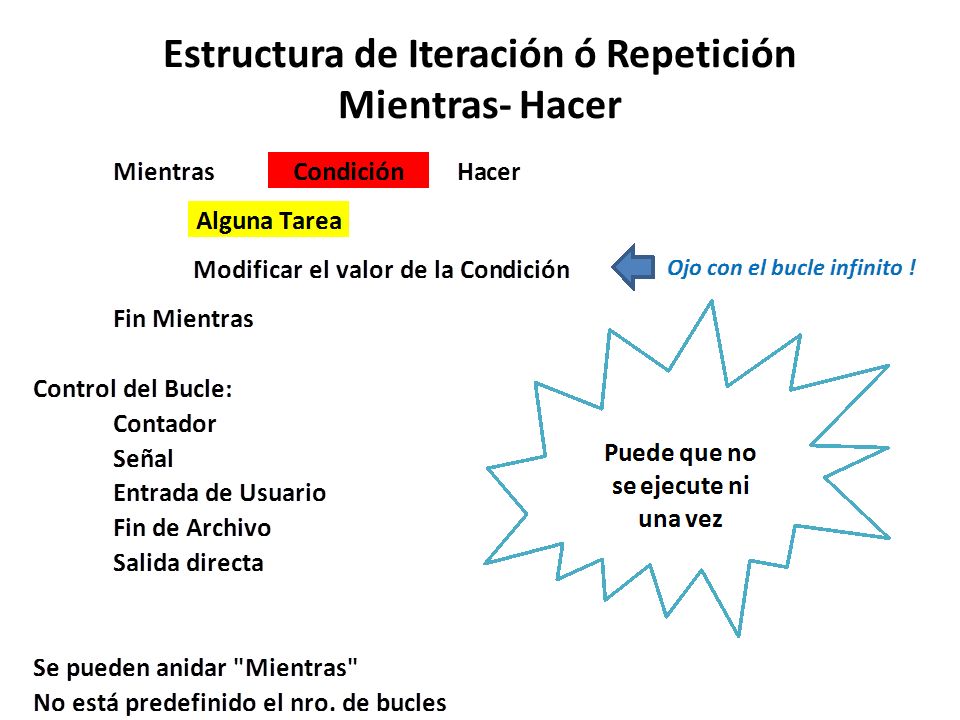 Estructura de Iteración ó Repetición
Mientras- Hacer

Mientras Condición Hacer

Alguna Tarea

Modificar el valor de la Condición

Ojo con el bucle infinito !

Fin Mientras

Control del Bucle:
Contador
Señal
Entrada de Usuario
Fin de Archivo
Salida directa

Puede que no se ejecute ni una vez

Se pueden anidar "Mientras"
No está predefinido el nro. de bucles